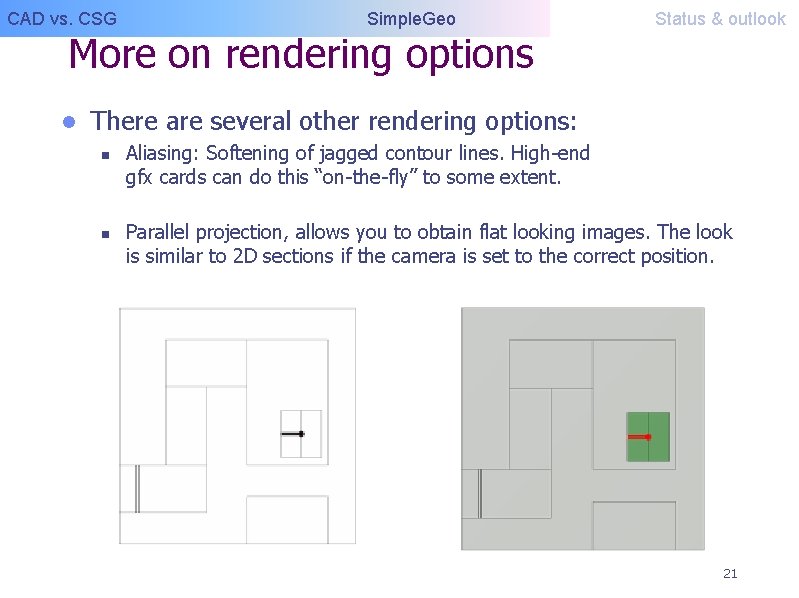 CAD vs. CSG SimpleGeo Status & outlook

More on rendering options

There are several other rendering options:

Aliasing: Softening of jagged contour lines. High-end gfx cards can do this “on-the-fly” to some extent.

Parallel projection, allows you to obtain flat looking images. The look is similar to 2D sections if the camera is set to the correct position.

21